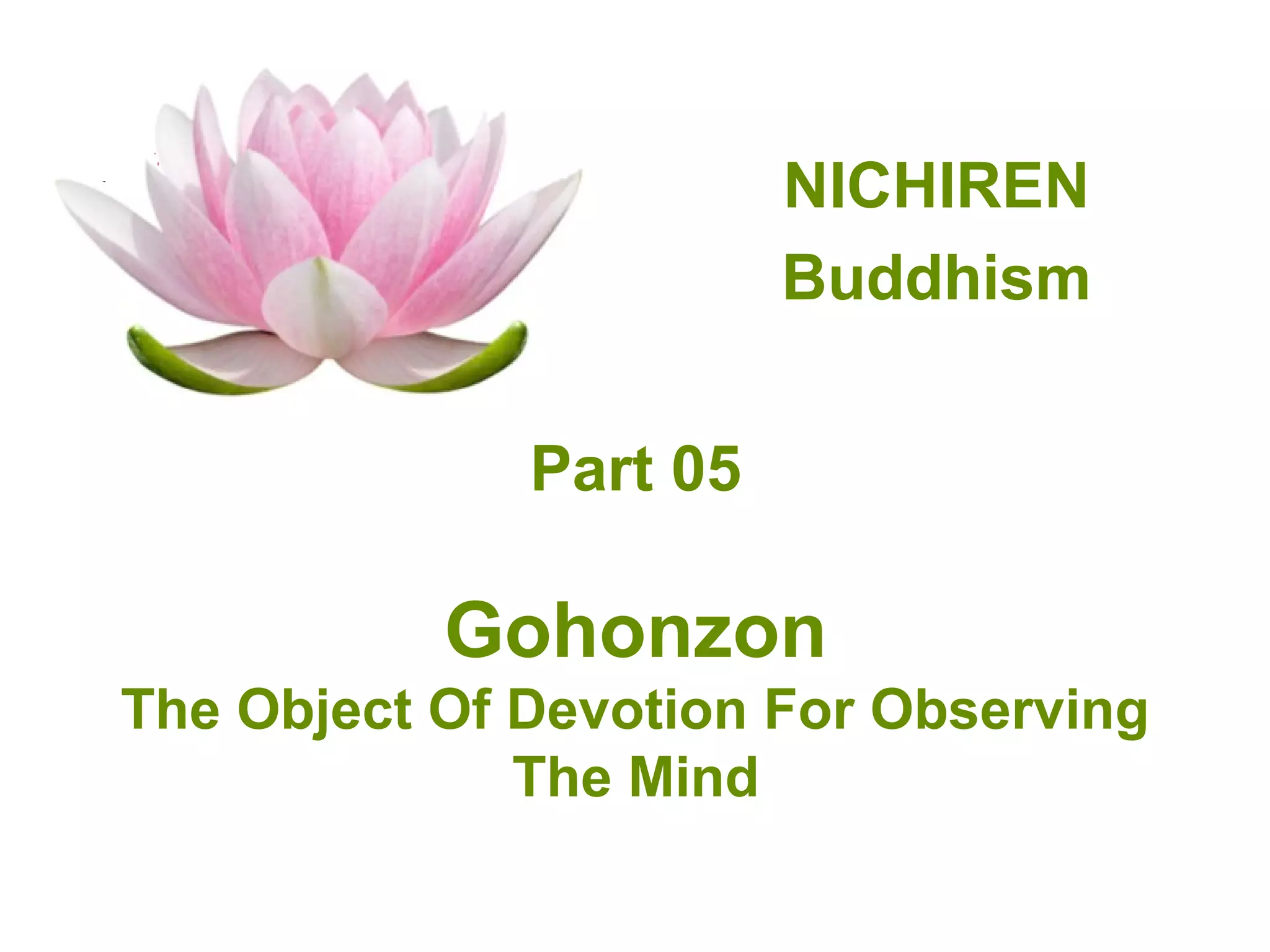 NICHIREN
Buddhism

Part 05

Gohonzon
The Object Of Devotion For Observing The Mind